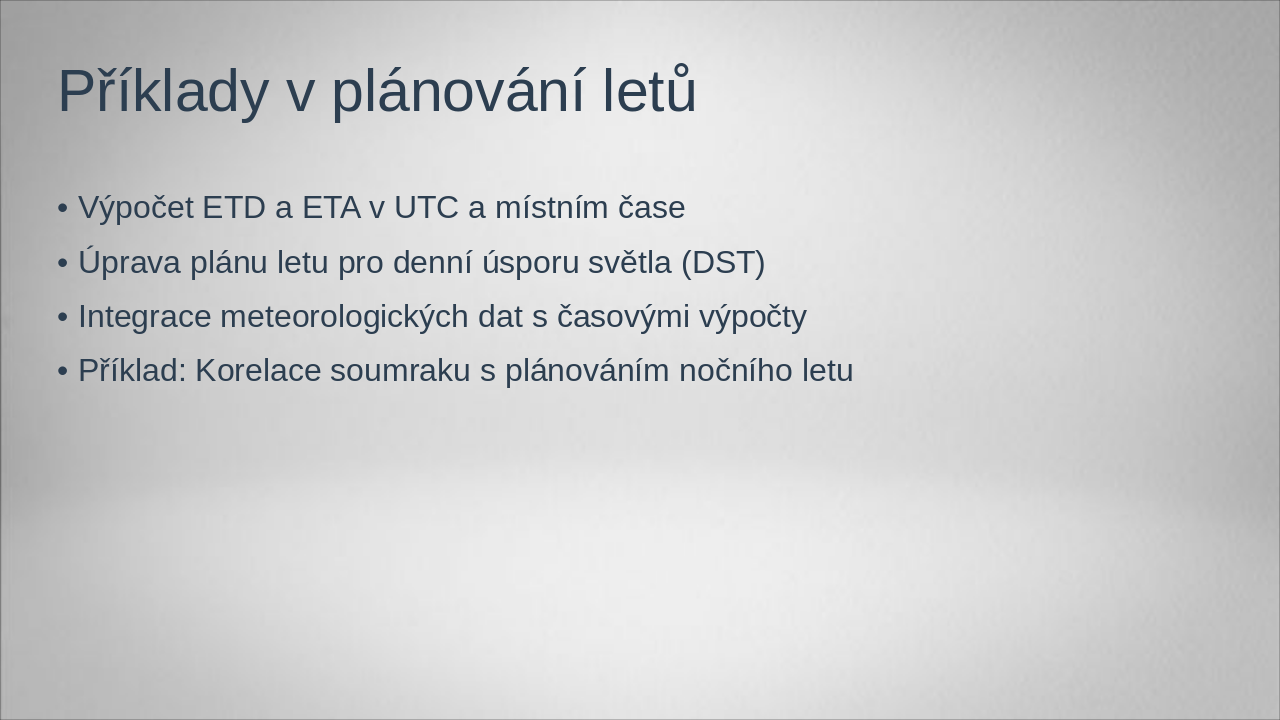 Příklady v plánování letů

• Výpočet ETD a ETA v UTC a místním čase
• Úprava plánu letu pro denní úsporu světla (DST)
• Integrace meteorologických dat s časovými výpočty
• Příklad: Korelace soumraku s plánováním nočního letu